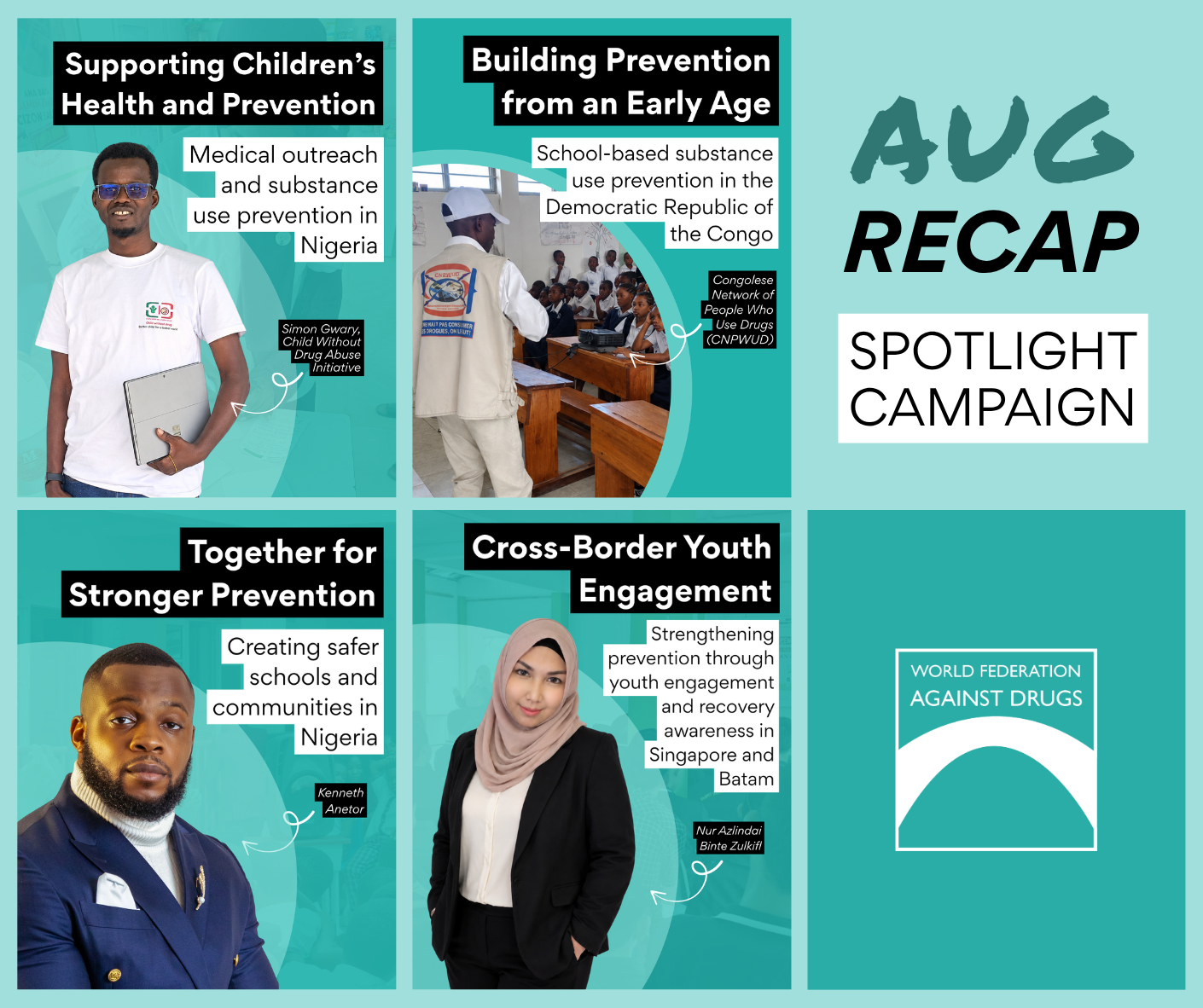 Supporting Children's Health and Prevention

Medical outreach and substance use prevention in Nigeria

Simon Gwary, Child Without Drug Abuse Initiative

Building Prevention from an Early Age

School-based substance use prevention in the Democratic Republic of the Congo

Congolese Network of People Who Use Drugs (CNPWUD)

AUG RECAP

SPOTLIGHT CAMPAIGN

Together for Stronger Prevention

Creating safer schools and communities in Nigeria

Kenneth Anetor

Cross-Border Youth Engagement

Strengthening prevention through youth engagement and recovery awareness in Singapore and Batam

Nur Azlindai Binte Zulkifl

WORLD FEDERATION AGAINST DRUGS